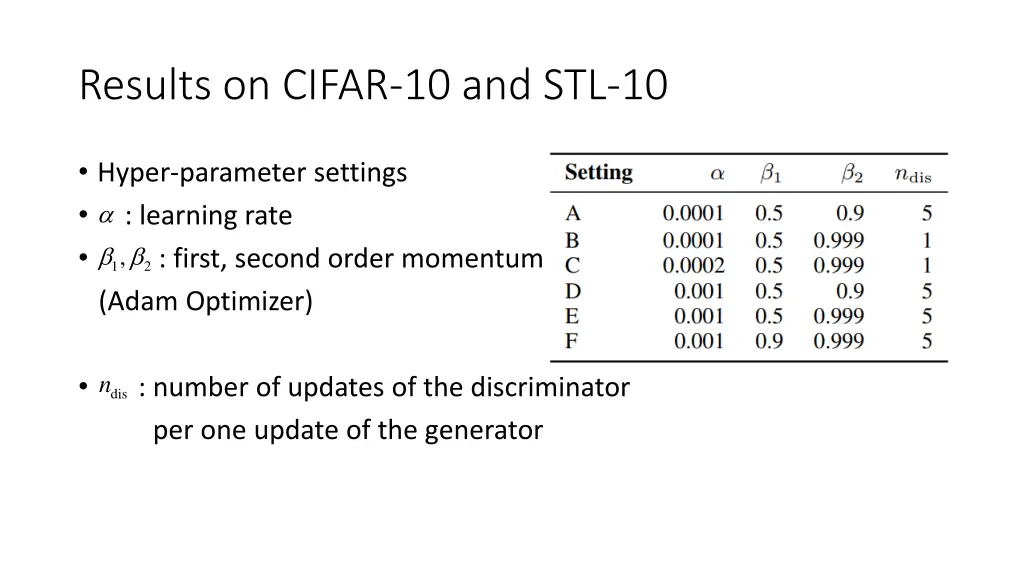 Results on CIFAR-10 and STL-10

• Hyper-parameter settings
• $\alpha$ : learning rate
• $\beta_1, \beta_2$ : first, second order momentum (Adam Optimizer)

• $n_{\text{dis}}$ : number of updates of the discriminator per one update of the generator

| Setting | $\alpha$ | $\beta_1$ | $\beta_2$ | $n_{\text{dis}}$ |
|---|---|---|---|---|
| A | 0.0001 | 0.5 | 0.9 | 5 |
| B | 0.0001 | 0.5 | 0.999 | 1 |
| C | 0.0002 | 0.5 | 0.999 | 1 |
| D | 0.001 | 0.5 | 0.9 | 5 |
| E | 0.001 | 0.5 | 0.999 | 5 |
| F | 0.001 | 0.9 | 0.999 | 5 |